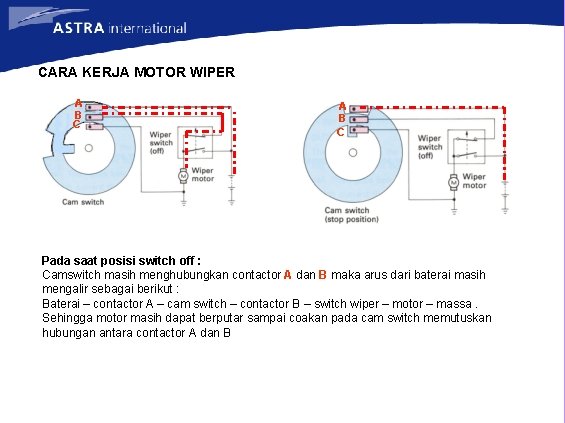 ASTRA international

CARA KERJA MOTOR WIPER

A
B
C
Wiper switch (off)
M
Wiper motor
Cam switch

A
B
C
Wiper switch (off)
M
Wiper motor
Cam switch (stop position)

Pada saat posisi switch off :
Camswitch masih menghubungkan contactor A dan B maka arus dari baterai masih mengalir sebagai berikut :
Baterai – contactor A – cam switch – contactor B – switch wiper – motor – massa .
Sehingga motor masih dapat berputar sampai coakan pada cam switch memutuskan hubungan antara contactor A dan B